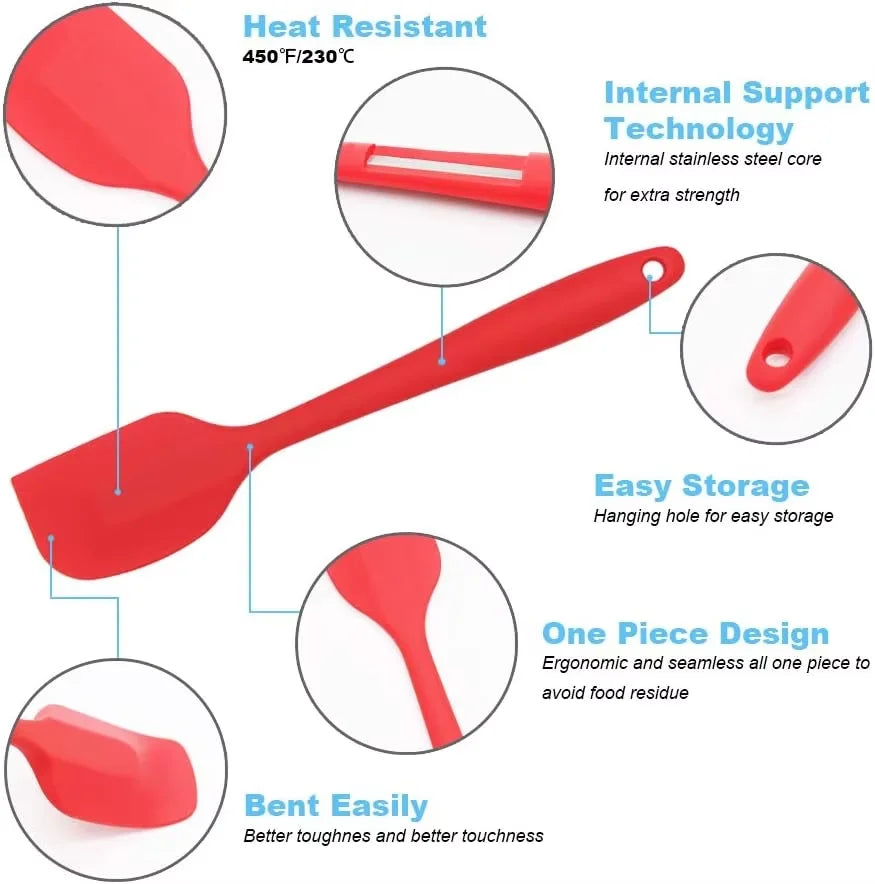 Heat Resistant
450℉/230℃

Internal Support Technology
Internal stainless steel core for extra strength

Easy Storage
Hanging hole for easy storage

One Piece Design
Ergonomic and seamless all one piece to avoid food residue

Bent Easily
Better toughnes and better touchness